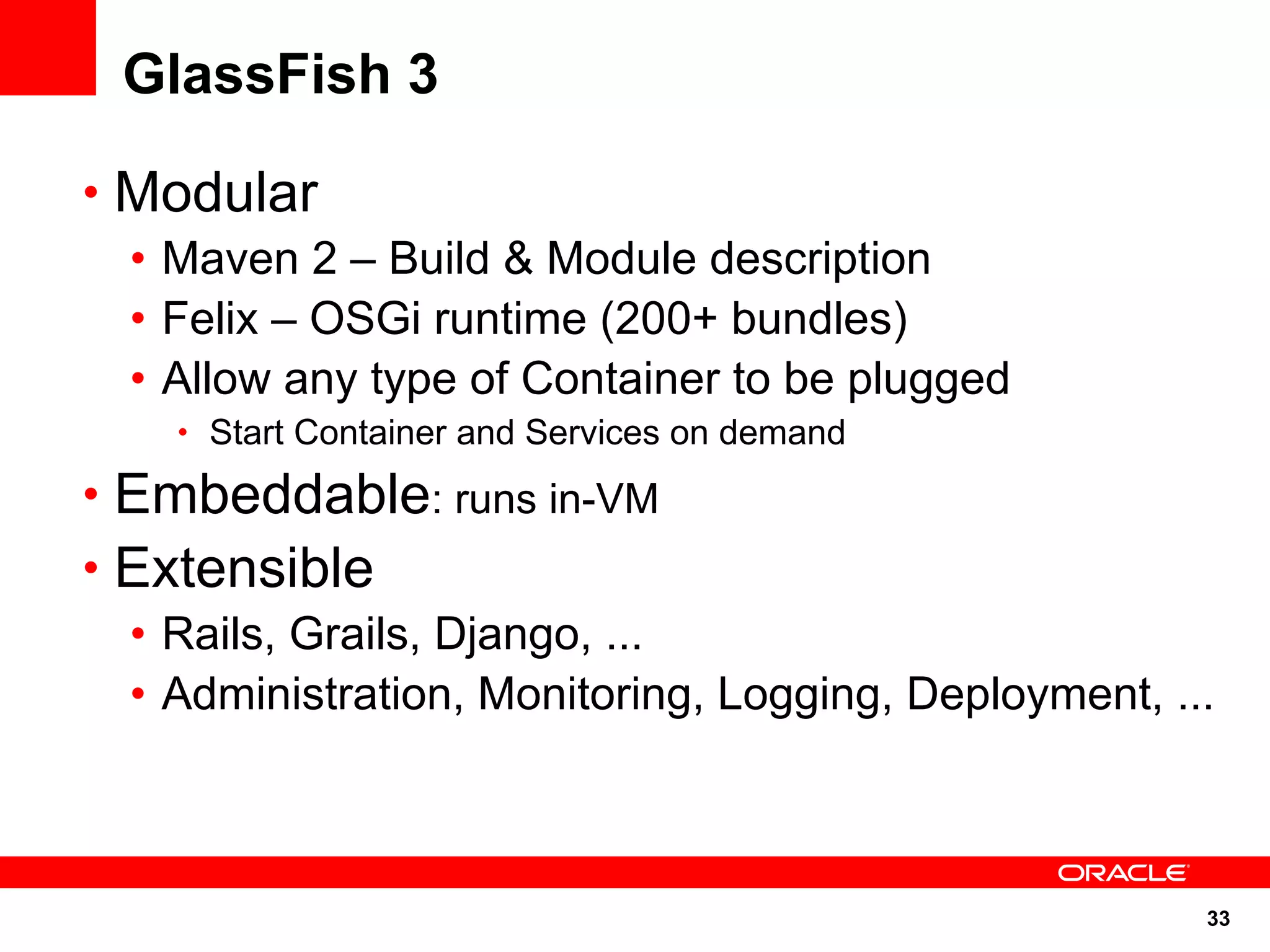 GlassFish 3

• Modular
  • Maven 2 – Build & Module description
  • Felix – OSGi runtime (200+ bundles)
  • Allow any type of Container to be plugged
    • Start Container and Services on demand
• Embeddable: runs in-VM
• Extensible
  • Rails, Grails, Django, ...
  • Administration, Monitoring, Logging, Deployment, ...

ORACLE

33